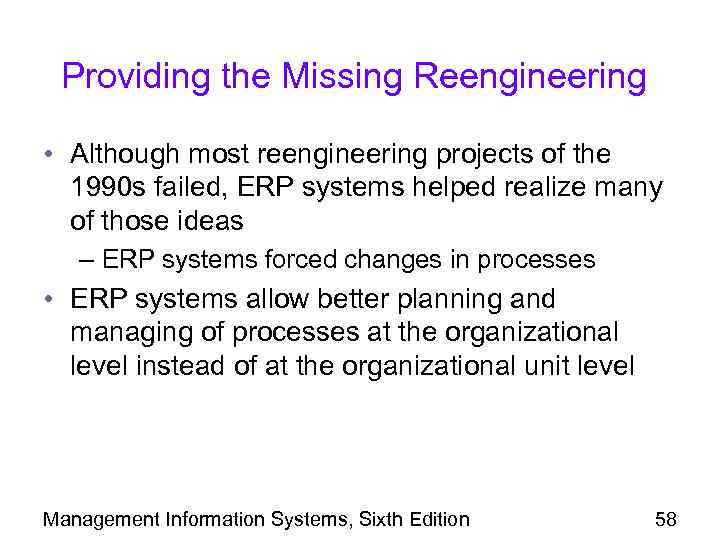 Providing the Missing Reengineering

• Although most reengineering projects of the 1990s failed, ERP systems helped realize many of those ideas

– ERP systems forced changes in processes

• ERP systems allow better planning and managing of processes at the organizational level instead of at the organizational unit level

Management Information Systems, Sixth Edition 58